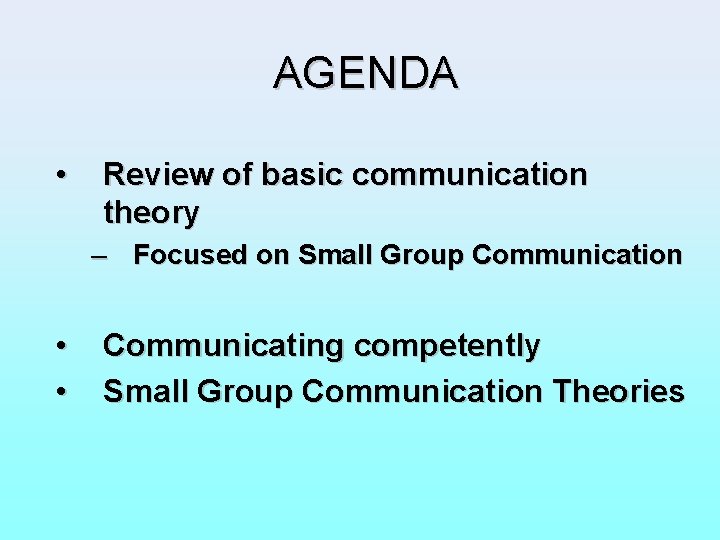 AGENDA

• Review of basic communication theory
– Focused on Small Group Communication

• Communicating competently
• Small Group Communication Theories